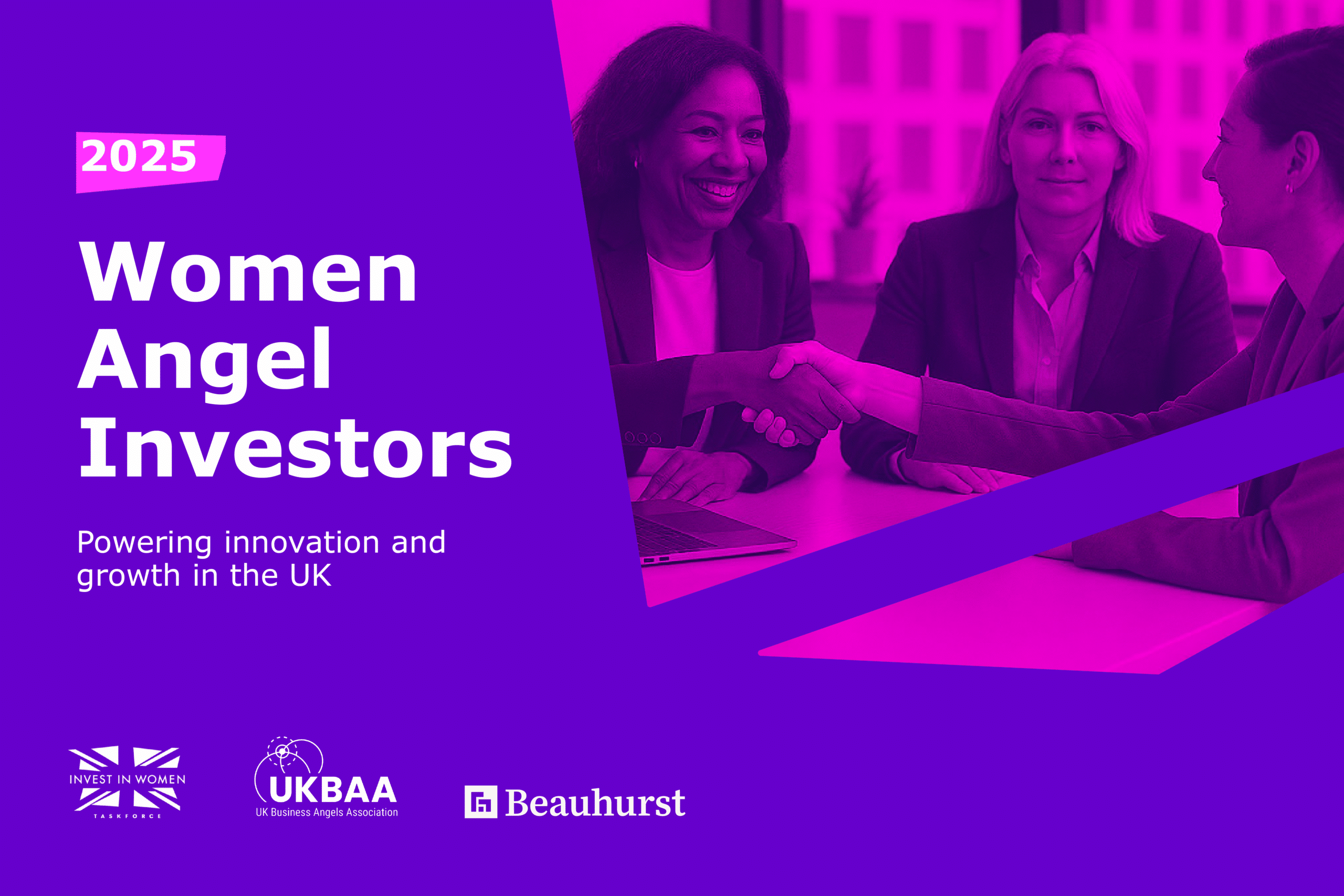 2025

Women Angel Investors

Powering innovation and growth in the UK

INVEST IN WOMEN
TASKFORCE

UKBAA
UK Business Angels Association

Beauhurst